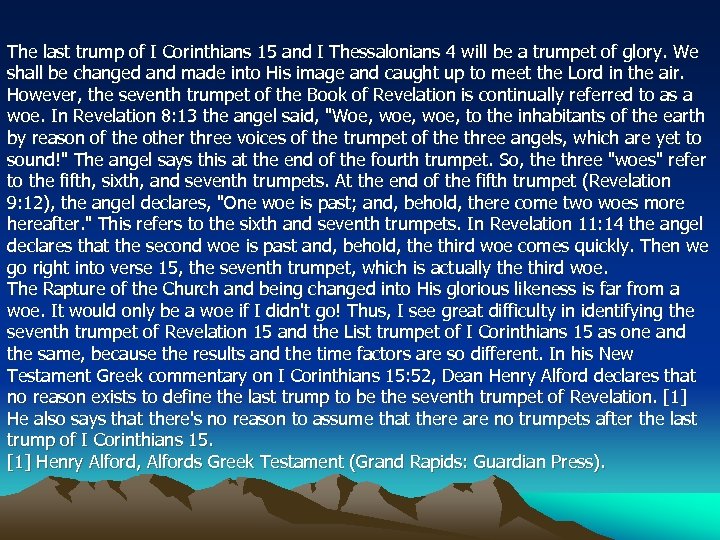 The last trump of I Corinthians 15 and I Thessalonians 4 will be a trumpet of glory. We shall be changed and made into His image and caught up to meet the Lord in the air. However, the seventh trumpet of the Book of Revelation is continually referred to as a woe. In Revelation 8:13 the angel said, "Woe, woe, woe, to the inhabitants of the earth by reason of the other three voices of the trumpet of the three angels, which are yet to sound!" The angel says this at the end of the fourth trumpet. So, the three "woes" refer to the fifth, sixth, and seventh trumpets. At the end of the fifth trumpet (Revelation 9:12), the angel declares, "One woe is past; and, behold, there come two woes more hereafter." This refers to the sixth and seventh trumpets. In Revelation 11:14 the angel declares that the second woe is past and, behold, the third woe comes quickly. Then we go right into verse 15, the seventh trumpet, which is actually the third woe.
The Rapture of the Church and being changed into His glorious likeness is far from a woe. It would only be a woe if I didn't go! Thus, I see great difficulty in identifying the seventh trumpet of Revelation 15 and the List trumpet of I Corinthians 15 as one and the same, because the results and the time factors are so different. In his New Testament Greek commentary on I Corinthians 15:52, Dean Henry Alford declares that no reason exists to define the last trump to be the seventh trumpet of Revelation. [1] He also says that there's no reason to assume that there are no trumpets after the last trump of I Corinthians 15.
[1] Henry Alford, Alfords Greek Testament (Grand Rapids: Guardian Press).